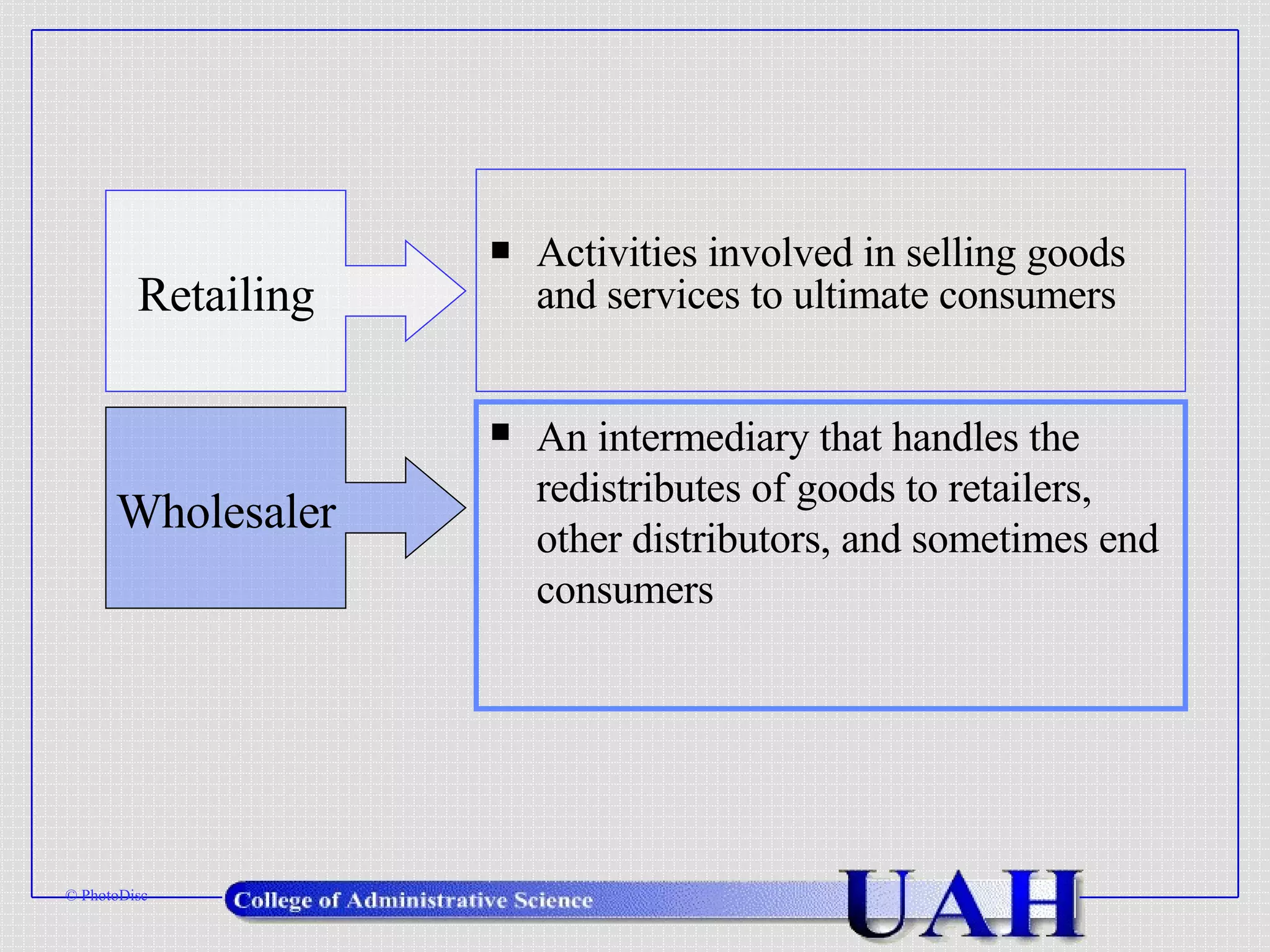 Retailing

▪ Activities involved in selling goods and services to ultimate consumers

Wholesaler

▪ An intermediary that handles the redistributes of goods to retailers, other distributors, and sometimes end consumers

© PhotoDisc

College of Administrative Science

UAH